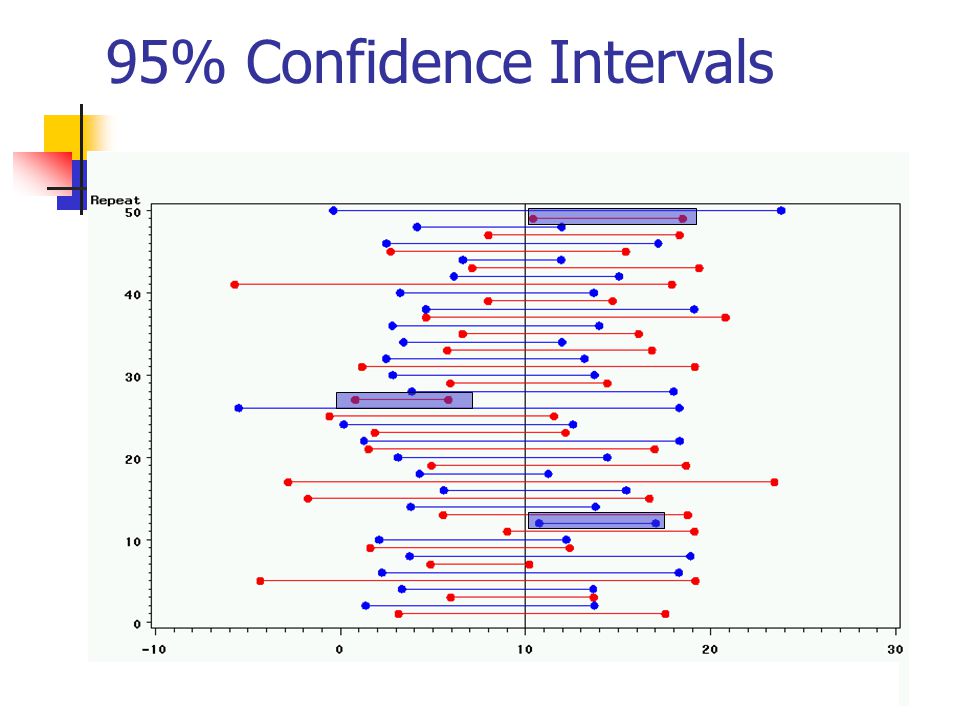 95% Confidence Intervals

Repeat
50
40
30
20
10
0
-10
0
10
20
30